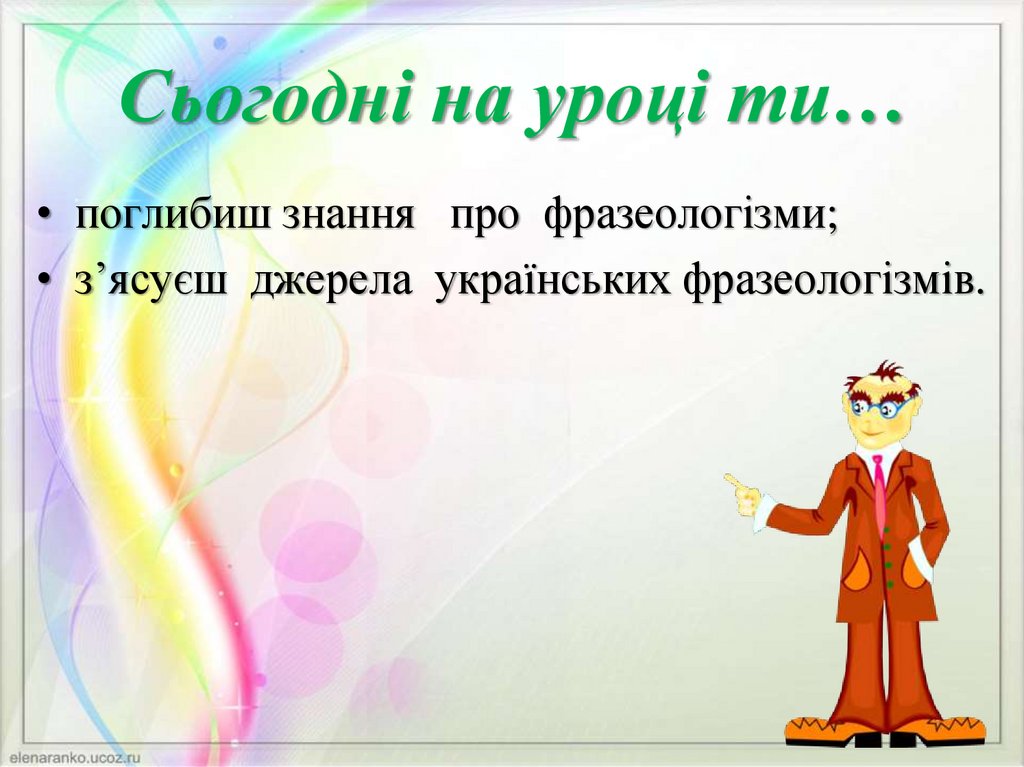 Сьогодні на уроці ти…

• поглибиш знання про фразеологізми;
• з’ясуєш джерела українських фразеологізмів.

elenaranko.ucoz.ru